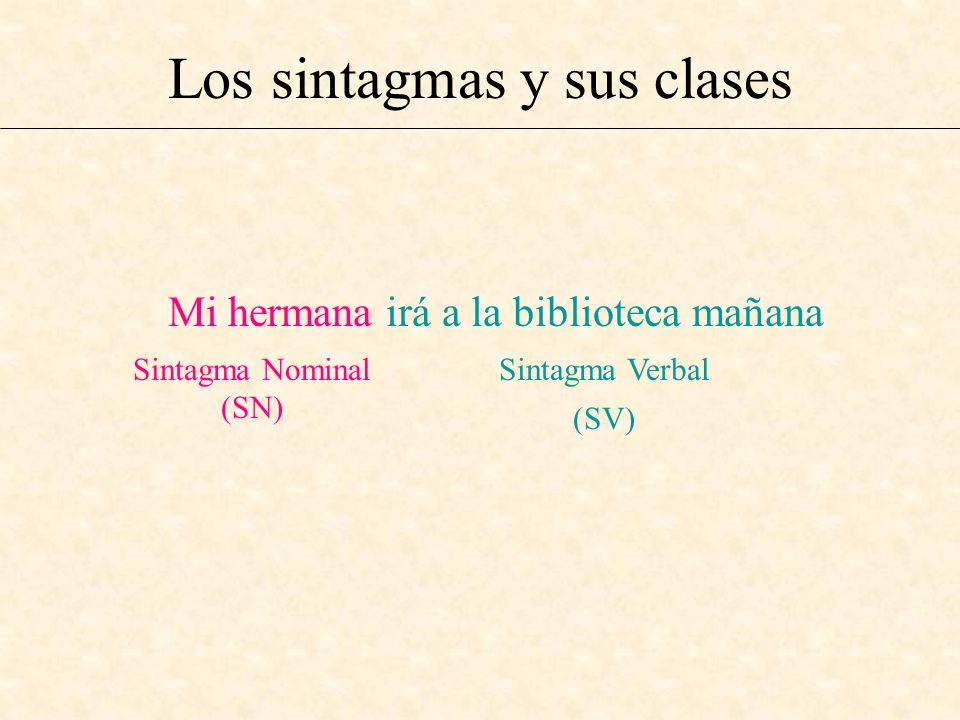 Los sintagmas y sus clases

Mi hermana irá a la biblioteca mañana

Sintagma Nominal
(SN)

Sintagma Verbal
(SV)